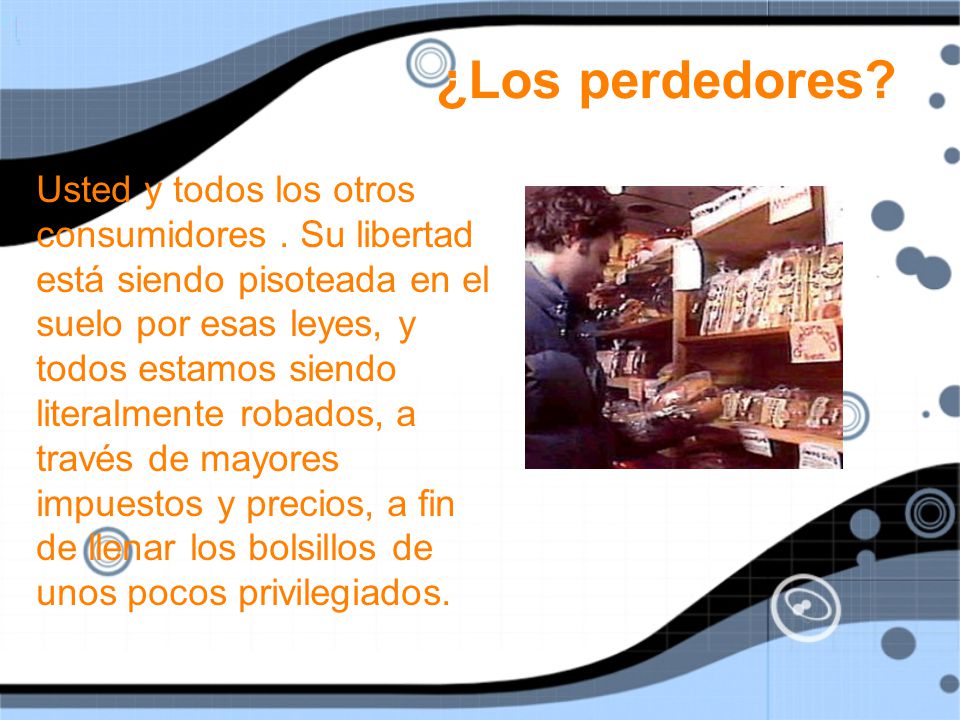 ¿Los perdedores?

Usted y todos los otros consumidores . Su libertad está siendo pisoteada en el suelo por esas leyes, y todos estamos siendo literalmente robados, a través de mayores impuestos y precios, a fin de llenar los bolsillos de unos pocos privilegiados.